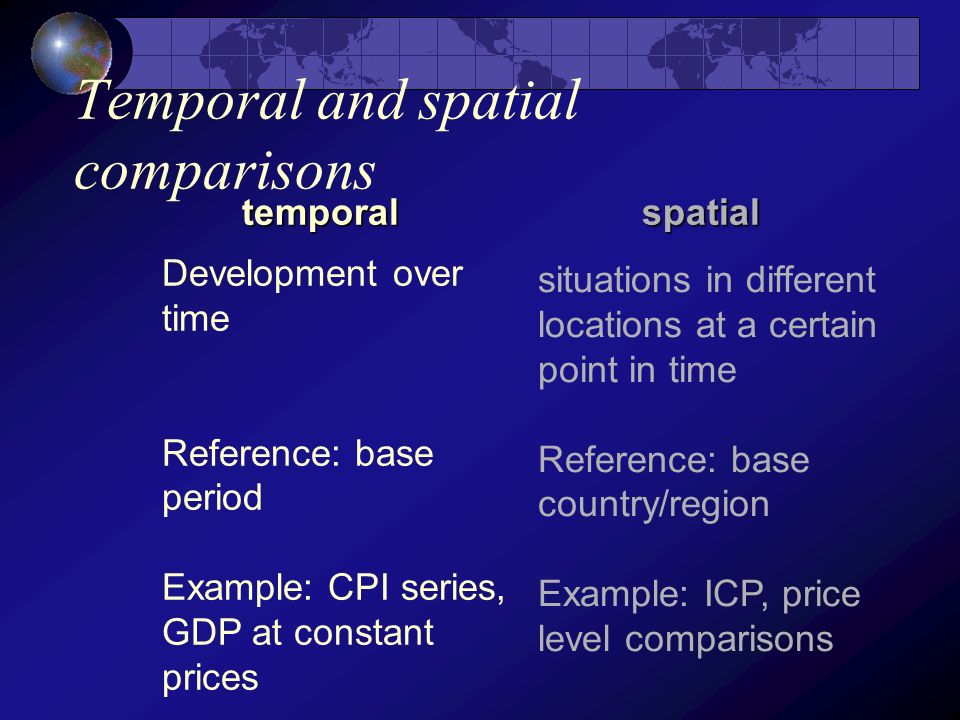 Temporal and spatial comparisons

temporal

Development over time

Reference: base period

Example: CPI series, GDP at constant prices

spatial

situations in different locations at a certain point in time

Reference: base country/region

Example: ICP, price level comparisons